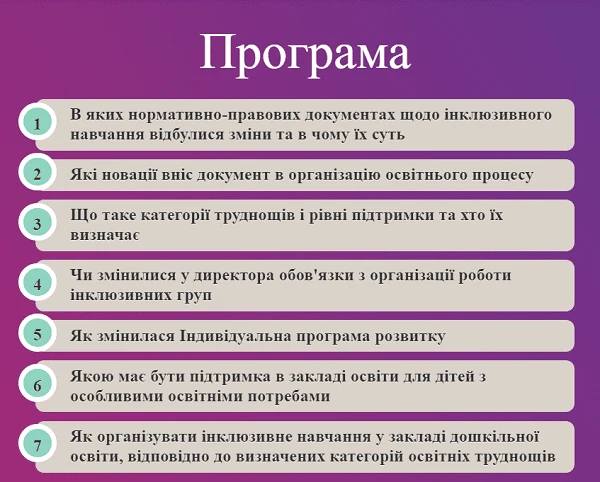 Програма

1 В яких нормативно-правових документах щодо інклюзивного навчання відбулися зміни та в чому їх суть

2 Які новації вніс документ в організацію освітнього процесу

3 Що таке категорії труднощів і рівні підтримки та хто їх визначає

4 Чи змінилися у директора обов'язки з організації роботи інклюзивних груп

5 Як змінилася Індивідуальна програма розвитку

6 Якою має бути підтримка в закладі освіти для дітей з особливими освітніми потребами

7 Як організувати інклюзивне навчання у закладі дошкільної освіти, відповідно до визначених категорій освітніх труднощів